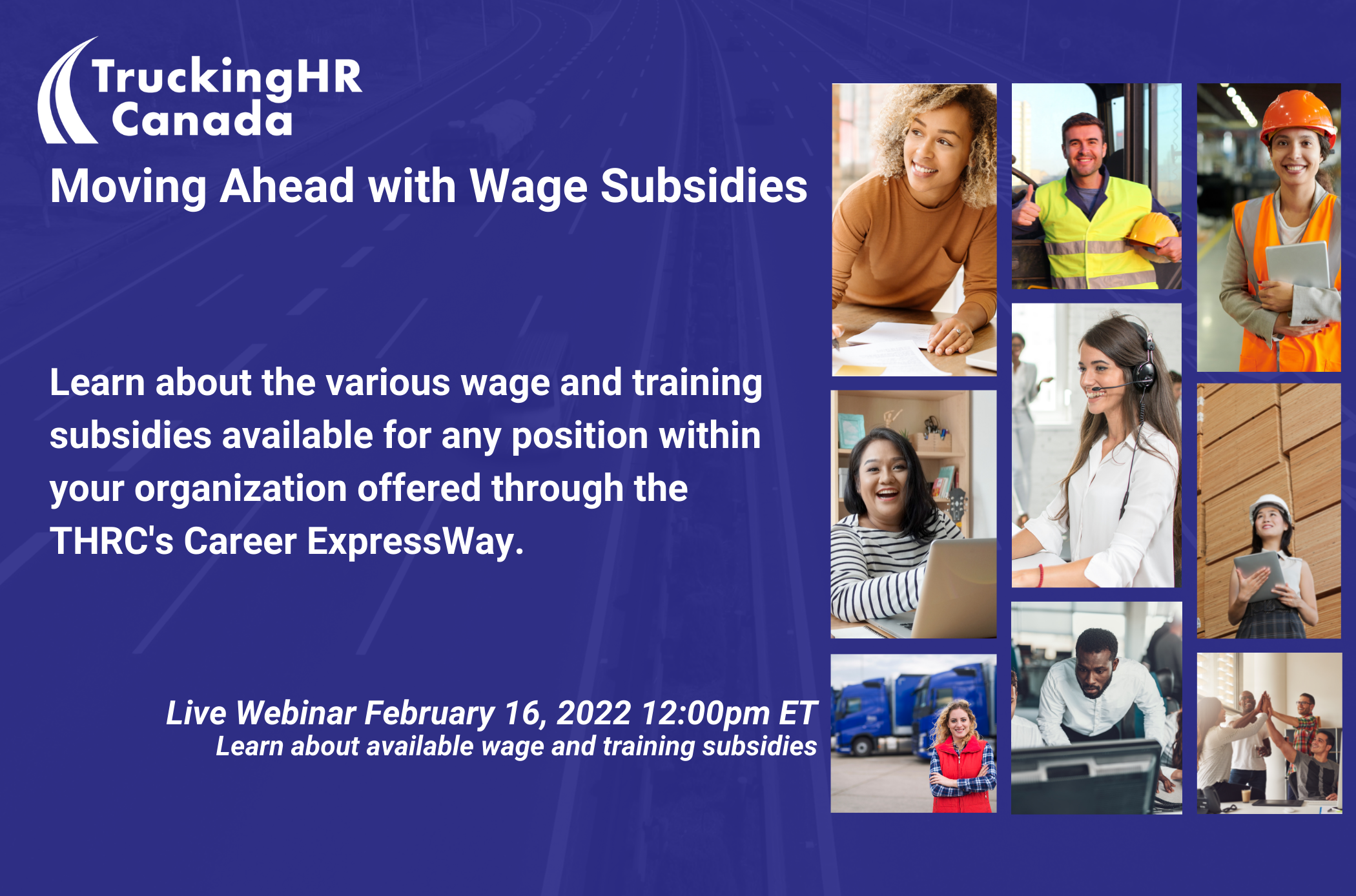 TruckingHR Canada

Moving Ahead with Wage Subsidies

Learn about the various wage and training subsidies available for any position within your organization offered through the THRC's Career ExpressWay.

Live Webinar February 16, 2022 12:00pm ET
Learn about available wage and training subsidies